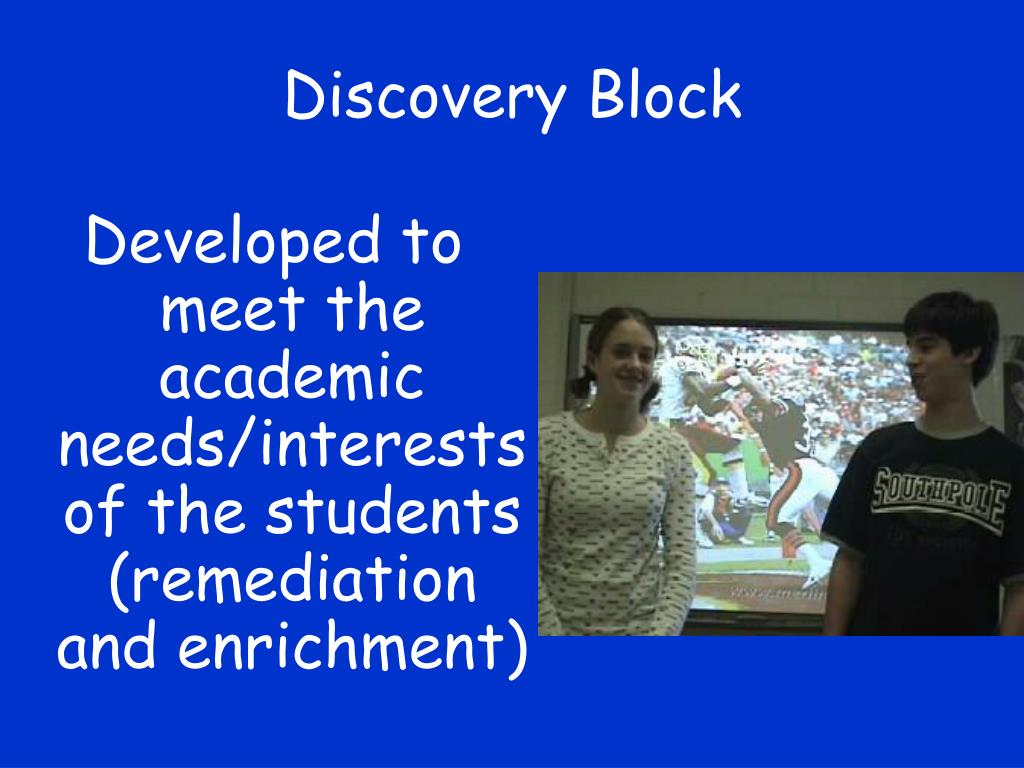 Discovery Block

Developed to meet the academic needs/interests of the students (remediation and enrichment)

SOUTHPOLE